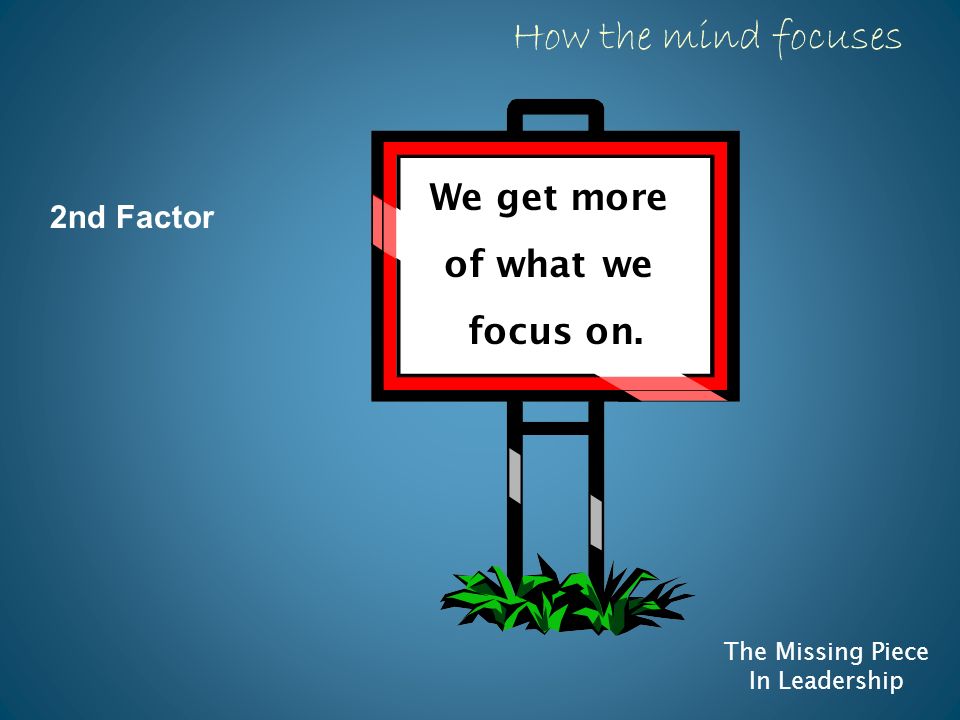 How the mind focuses

2nd Factor

We get more of what we focus on.

The Missing Piece
In Leadership